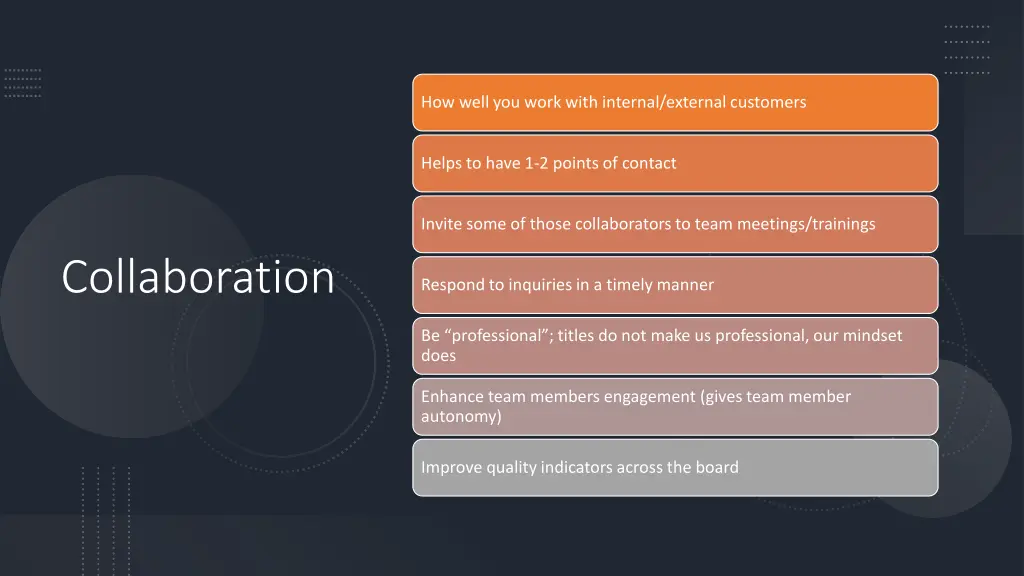 Collaboration

How well you work with internal/external customers

Helps to have 1-2 points of contact

Invite some of those collaborators to team meetings/trainings

Respond to inquiries in a timely manner

Be “professional”; titles do not make us professional, our mindset does

Enhance team members engagement (gives team member autonomy)

Improve quality indicators across the board